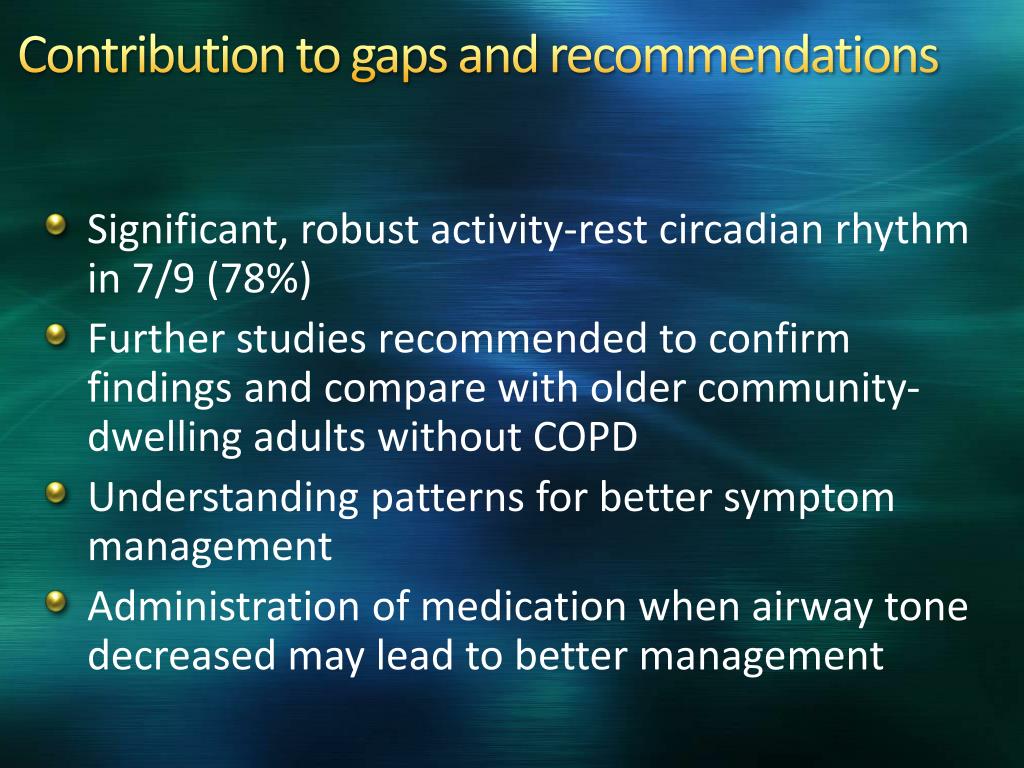 Contribution to gaps and recommendations

Significant, robust activity-rest circadian rhythm in 7/9 (78%)

Further studies recommended to confirm findings and compare with older community-dwelling adults without COPD

Understanding patterns for better symptom management

Administration of medication when airway tone decreased may lead to better management